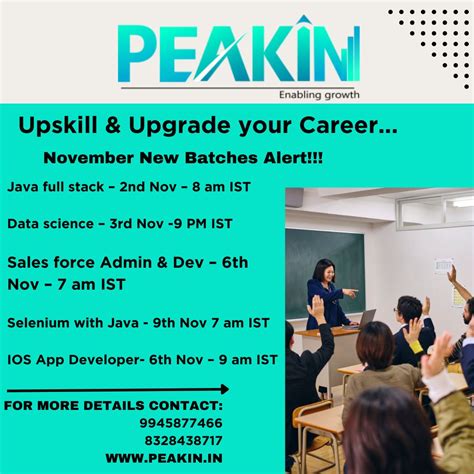 PEAKIN
Enabling growth

Upskill & Upgrade your Career...

November New Batches Alert!!!

Java full stack – 2nd Nov – 8 am IST

Data science – 3rd Nov -9 PM IST

Sales force Admin & Dev – 6th Nov – 7 am IST

Selenium with Java - 9th Nov 7 am IST

IOS App Developer- 6th Nov – 9 am IST

FOR MORE DETAILS CONTACT:
9945877466
8328438717
WWW.PEAKIN.IN